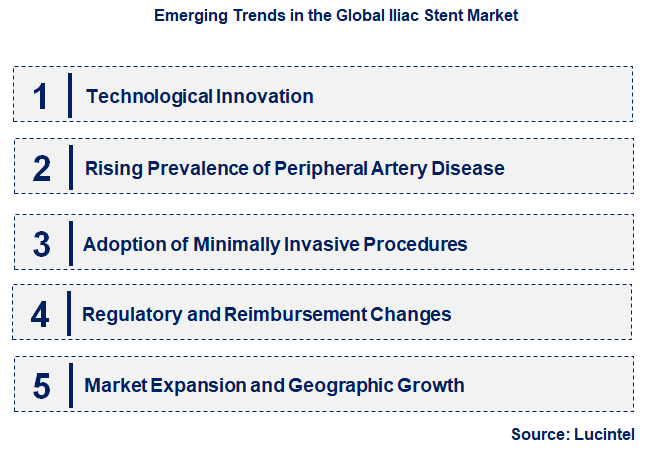 Emerging Trends in the Global Iliac Stent Market

1 Technological Innovation

2 Rising Prevalence of Peripheral Artery Disease

3 Adoption of Minimally Invasive Procedures

4 Regulatory and Reimbursement Changes

5 Market Expansion and Geographic Growth

Source: Lucintel